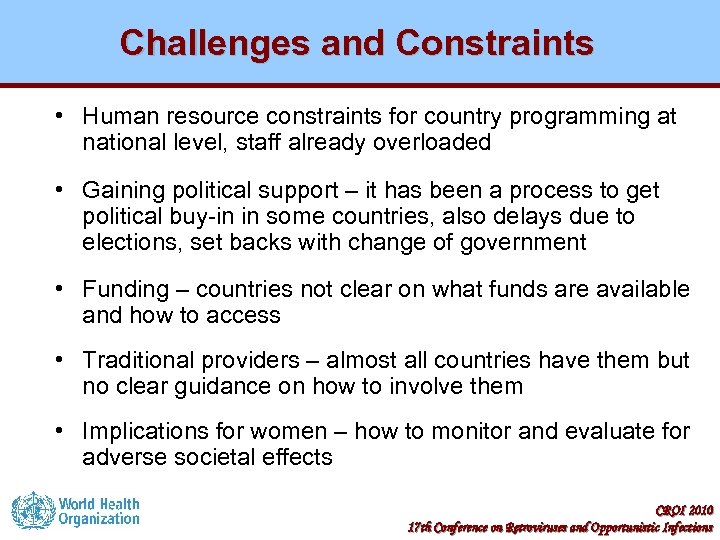 Challenges and Constraints

• Human resource constraints for country programming at national level, staff already overloaded

• Gaining political support – it has been a process to get political buy-in in some countries, also delays due to elections, set backs with change of government

• Funding – countries not clear on what funds are available and how to access

• Traditional providers – almost all countries have them but no clear guidance on how to involve them

• Implications for women – how to monitor and evaluate for adverse societal effects

World Health Organization

CROI 2010
17th Conference on Retroviruses and Opportunistic Infections